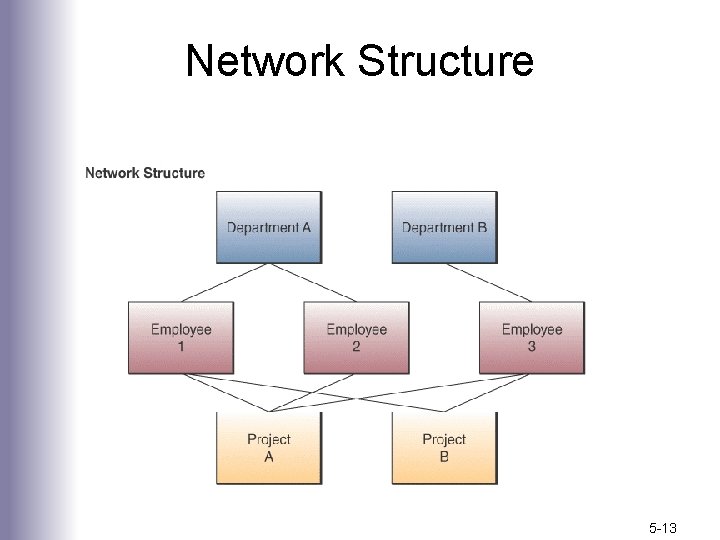 Network Structure

Network Structure

Department A

Department B

Employee 1

Employee 2

Employee 3

Project A

Project B

5-13